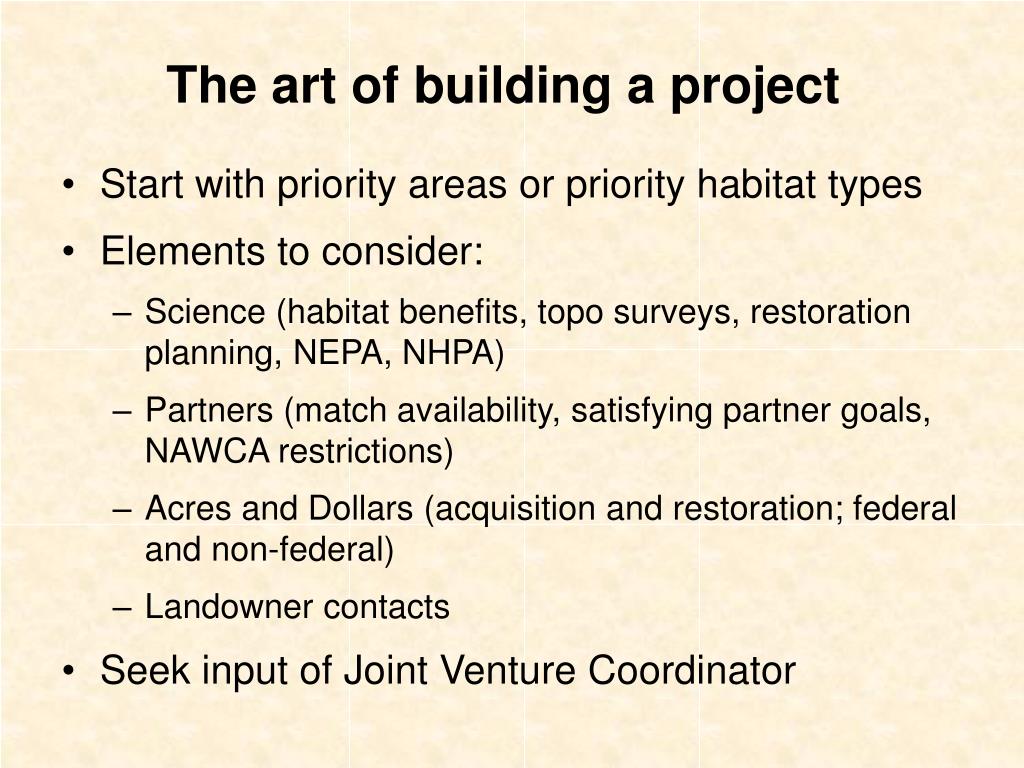 The art of building a project

• Start with priority areas or priority habitat types
• Elements to consider:
– Science (habitat benefits, topo surveys, restoration planning, NEPA, NHPA)
– Partners (match availability, satisfying partner goals, NAWCA restrictions)
– Acres and Dollars (acquisition and restoration; federal and non-federal)
– Landowner contacts
• Seek input of Joint Venture Coordinator